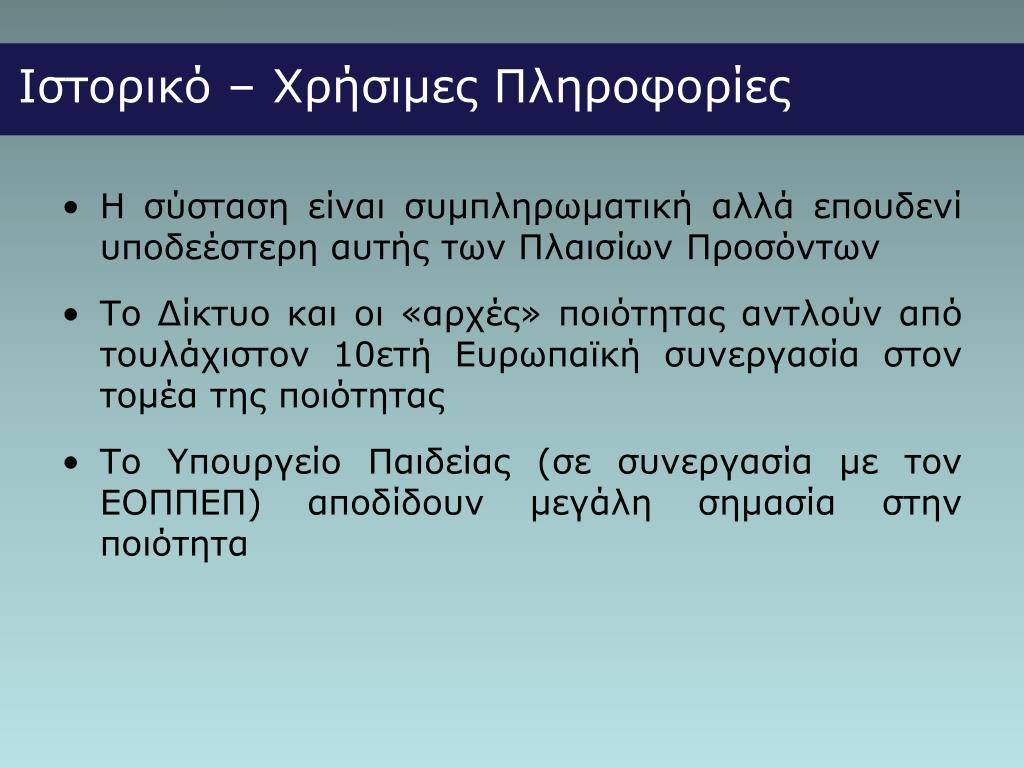 Ιστορικό – Χρήσιμες Πληροφορίες

• Η σύσταση είναι συμπληρωματική αλλά επουδενί υποδεέστερη αυτής των Πλαισίων Προσόντων

• Το Δίκτυο και οι «αρχές» ποιότητας αντλούν από τουλάχιστον 10ετή Ευρωπαϊκή συνεργασία στον τομέα της ποιότητας

• Το Υπουργείο Παιδείας (σε συνεργασία με τον ΕΟΠΠΕΠ) αποδίδουν μεγάλη σημασία στην ποιότητα